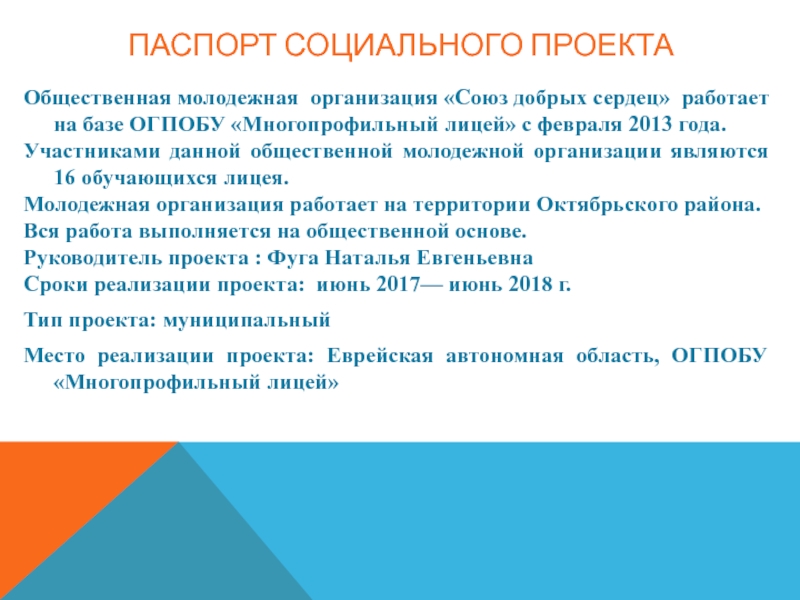 ПАСПОРТ СОЦИАЛЬНОГО ПРОЕКТА

Общественная молодежная организация «Союз добрых сердец» работает на базе ОГПОБУ «Многопрофильный лицей» с февраля 2013 года.

Участниками данной общественной молодежной организации являются 16 обучающихся лицея.

Молодежная организация работает на территории Октябрьского района.

Вся работа выполняется на общественной основе.

Руководитель проекта : Фуга Наталья Евгеньевна

Сроки реализации проекта: июнь 2017— июнь 2018 г.

Тип проекта: муниципальный

Место реализации проекта: Еврейская автономная область, ОГПОБУ «Многопрофильный лицей»